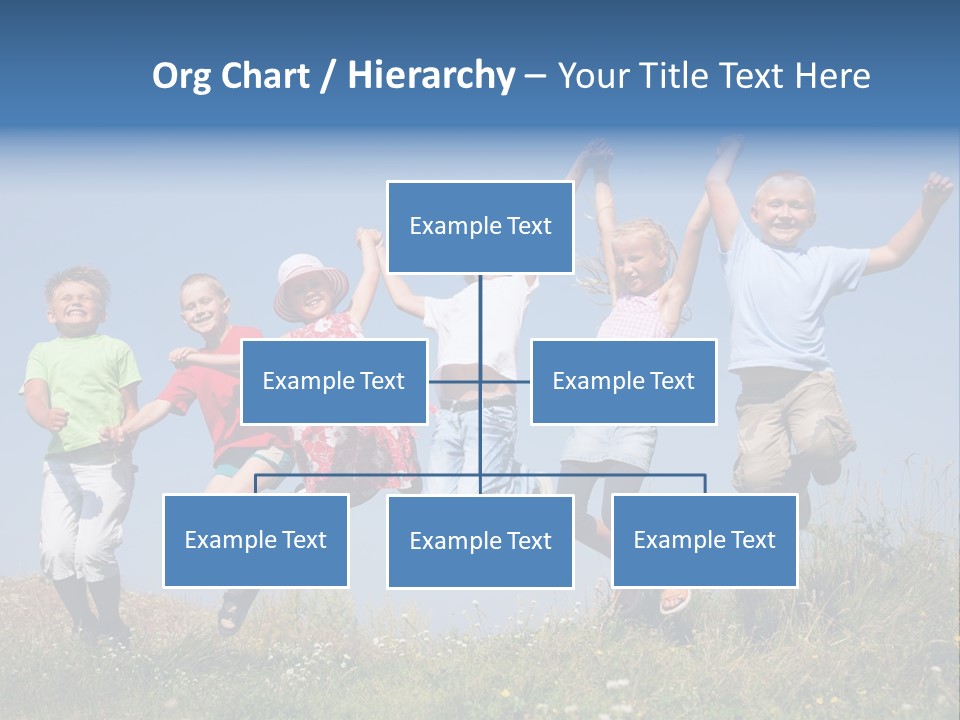 Org Chart / Hierarchy – Your Title Text Here

Example Text

Example Text

Example Text

Example Text

Example Text

Example Text